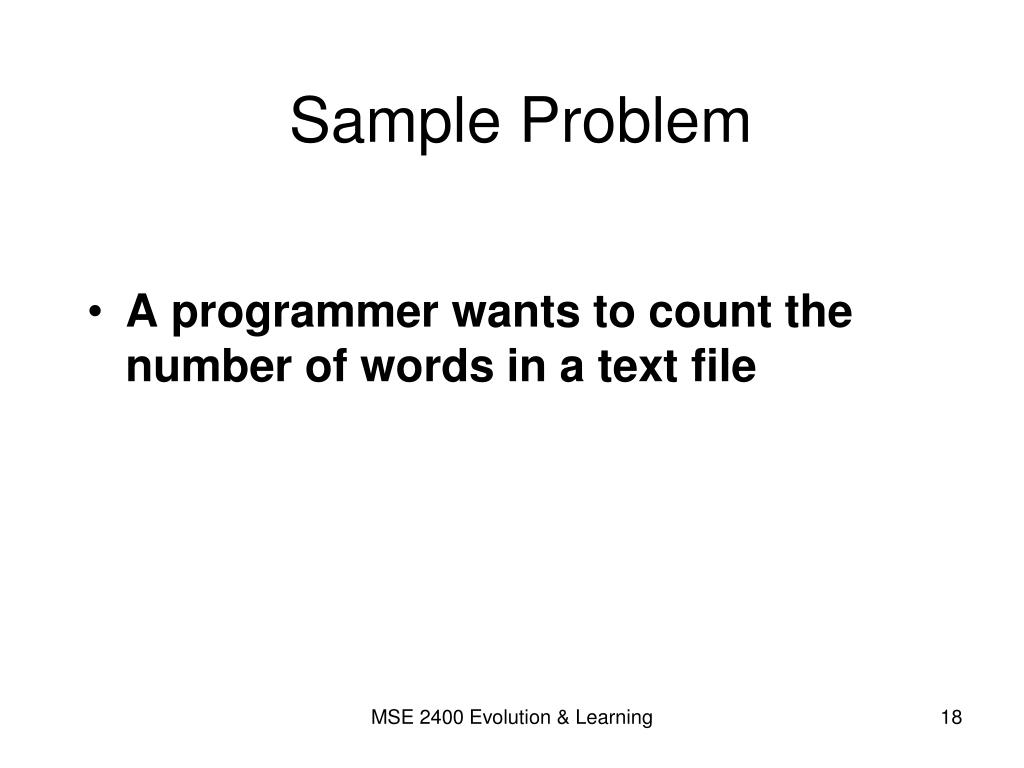 Sample Problem

• A programmer wants to count the number of words in a text file

MSE 2400 Evolution & Learning

18